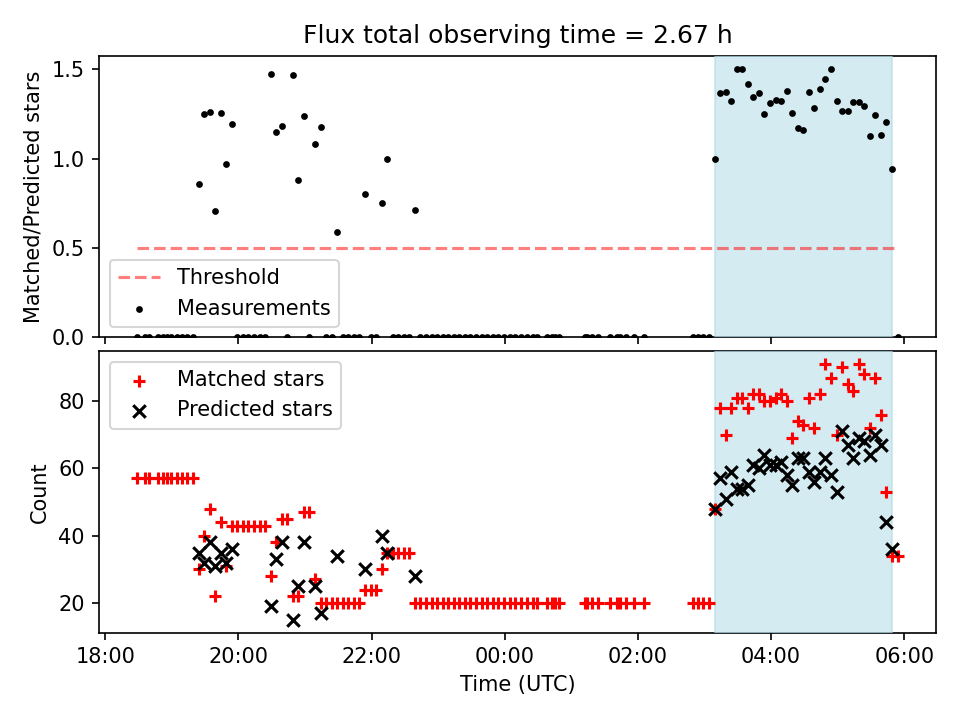 Flux total observing time = 2.67 h

Matched/Predicted stars

1.5
1.0
0.5
0.0

Threshold
Measurements

Matched stars
Predicted stars

Count

80
60
40
20

18:00
20:00
22:00
00:00
02:00
04:00
06:00

Time (UTC)